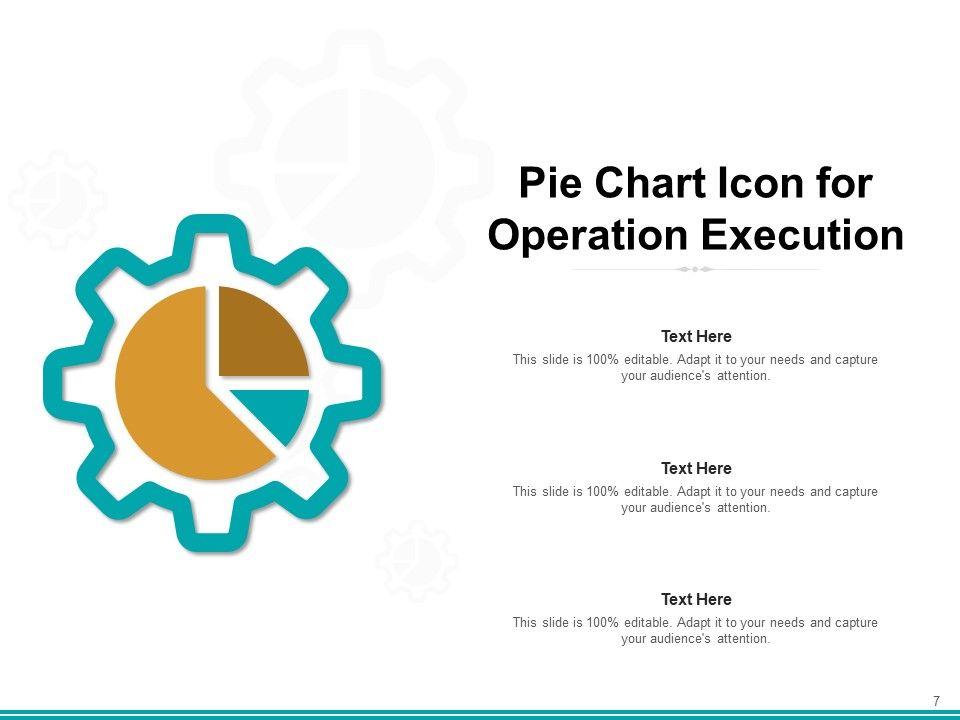 Pie Chart Icon for Operation Execution

Text Here

This slide is 100% editable. Adapt it to your needs and capture your audience's attention.

Text Here

This slide is 100% editable. Adapt it to your needs and capture your audience's attention.

Text Here

This slide is 100% editable. Adapt it to your needs and capture your audience's attention.

7